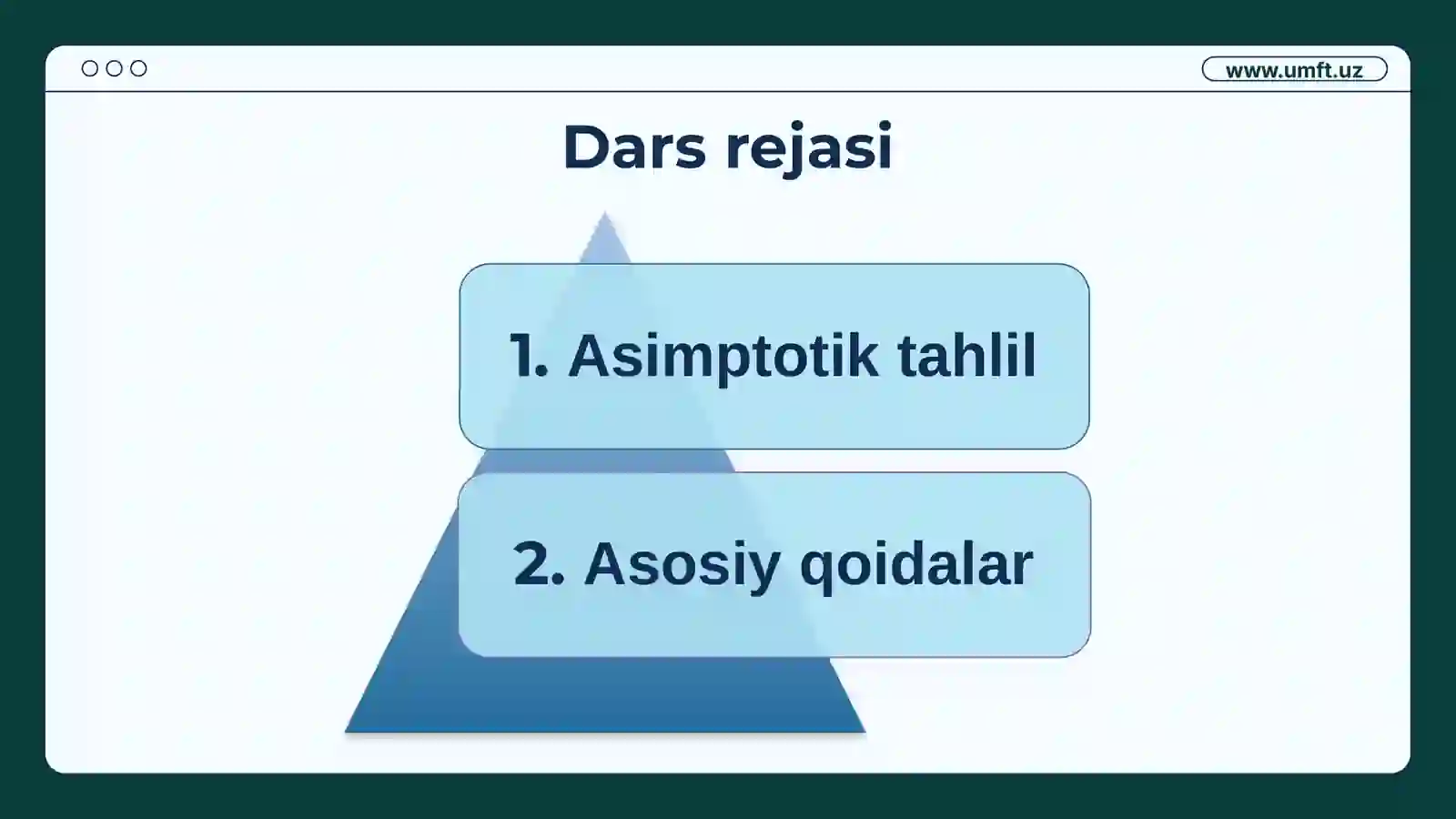 www.umft.uz

Dars rejasi

1. Asimptotik tahlil

2. Asosiy qoidalar